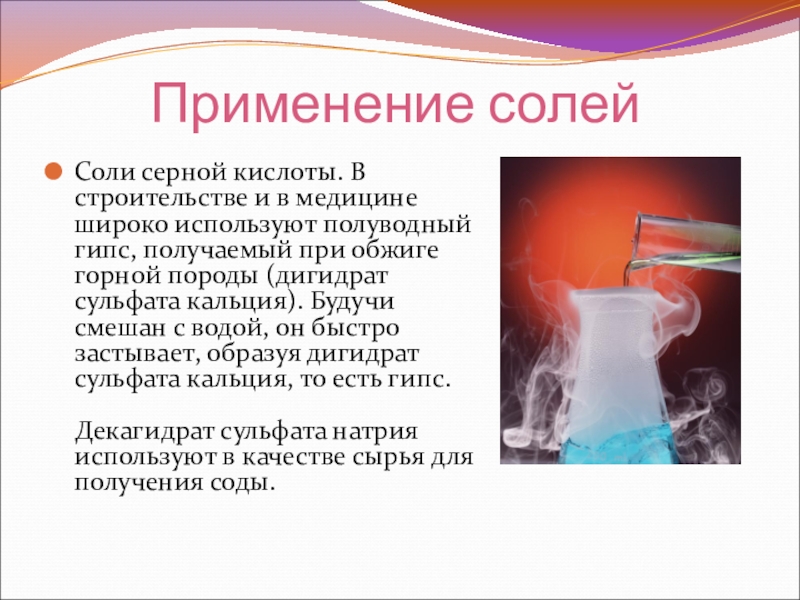 Применение солей

Соли серной кислоты. В строительстве и в медицине широко используют полуводный гипс, получаемый при обжиге горной породы (дигидрат сульфата кальция). Будучи смешан с водой, он быстро застывает, образуя дигидрат сульфата кальция, то есть гипс.

Декагидрат сульфата натрия используют в качестве сырья для получения соды.